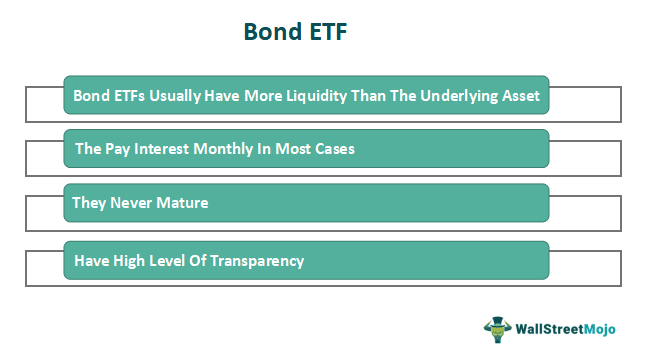 Bond ETF

Bond ETFs Usually Have More Liquidity Than The Underlying Asset

The Pay Interest Monthly In Most Cases

They Never Mature

Have High Level Of Transparency

WallStreetMojo